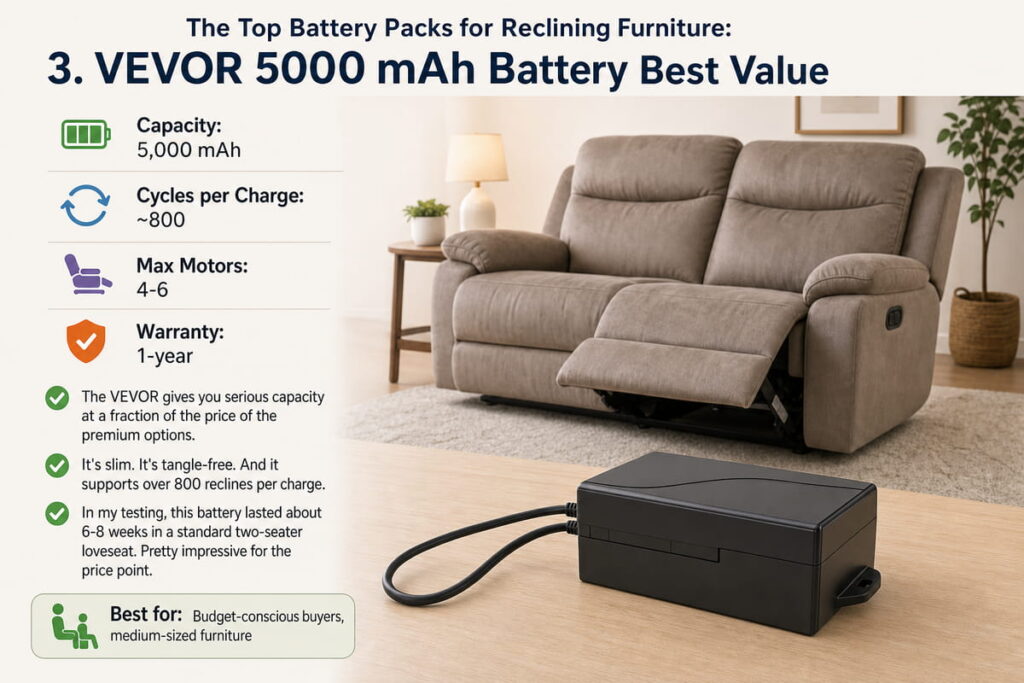 The Top Battery Packs for Reclining Furniture:

3. VEVOR 5000 mAh Battery Best Value

Capacity:
5,000 mAh

Cycles per Charge:
~800

Max Motors:
4-6

Warranty:
1-year

The VEVOR gives you serious capacity at a fraction of the price of the premium options.

It's slim. It's tangle-free. And it supports over 800 reclines per charge.

In my testing, this battery lasted about 6-8 weeks in a standard two-seater loveseat. Pretty impressive for the price point.

Best for: Budget-conscious buyers, medium-sized furniture